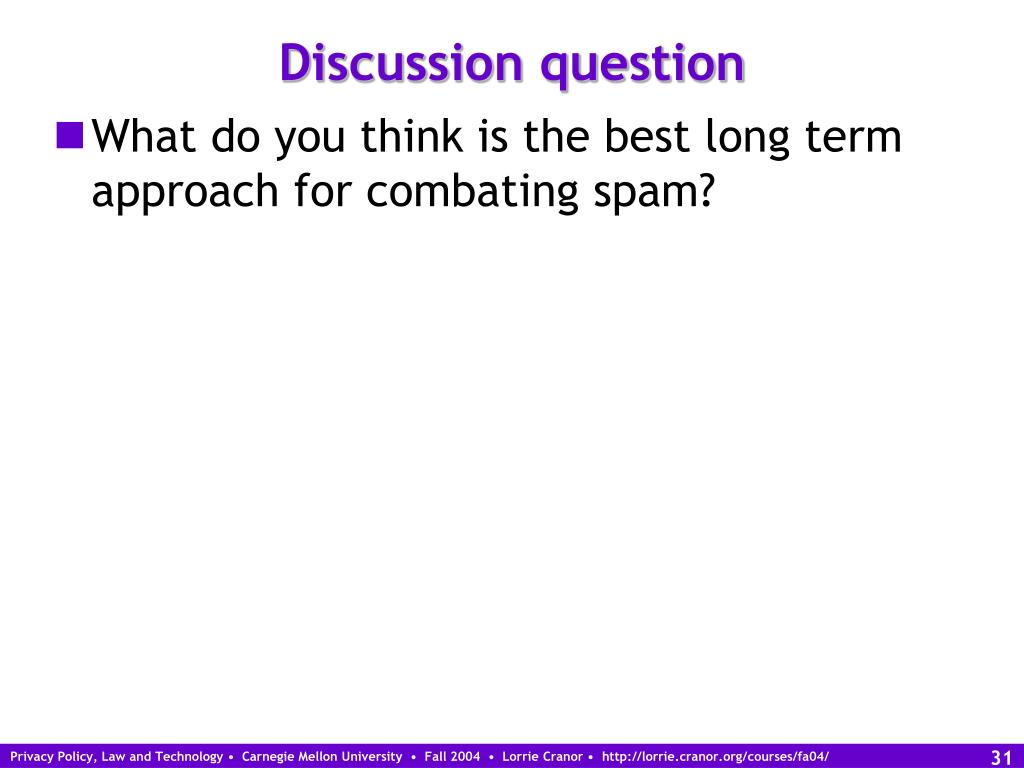 Discussion question

What do you think is the best long term approach for combating spam?

Privacy Policy, Law and Technology • Carnegie Mellon University • Fall 2004 • Lorrie Cranor • http://lorrie.cranor.org/courses/fa04/

31